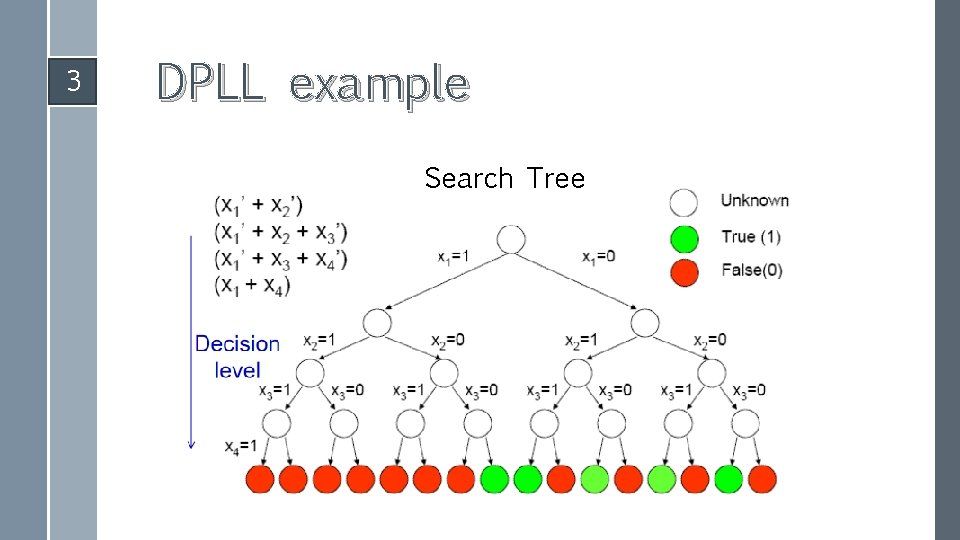 3

DPLL example

Search Tree

$(x_1' + x_2')$
$(x_1' + x_2 + x_3')$
$(x_1' + x_3 + x_4')$
$(x_1 + x_4)$

Decision level

Unknown
True (1)
False(0)

$x_1=1$
$x_1=0$
$x_2=1$
$x_2=0$
$x_2=1$
$x_2=0$
$x_3=1$
$x_3=0$
$x_3=1$
$x_3=0$
$x_3=1$
$x_3=0$
$x_3=1$
$x_3=0$
$x_4=1$